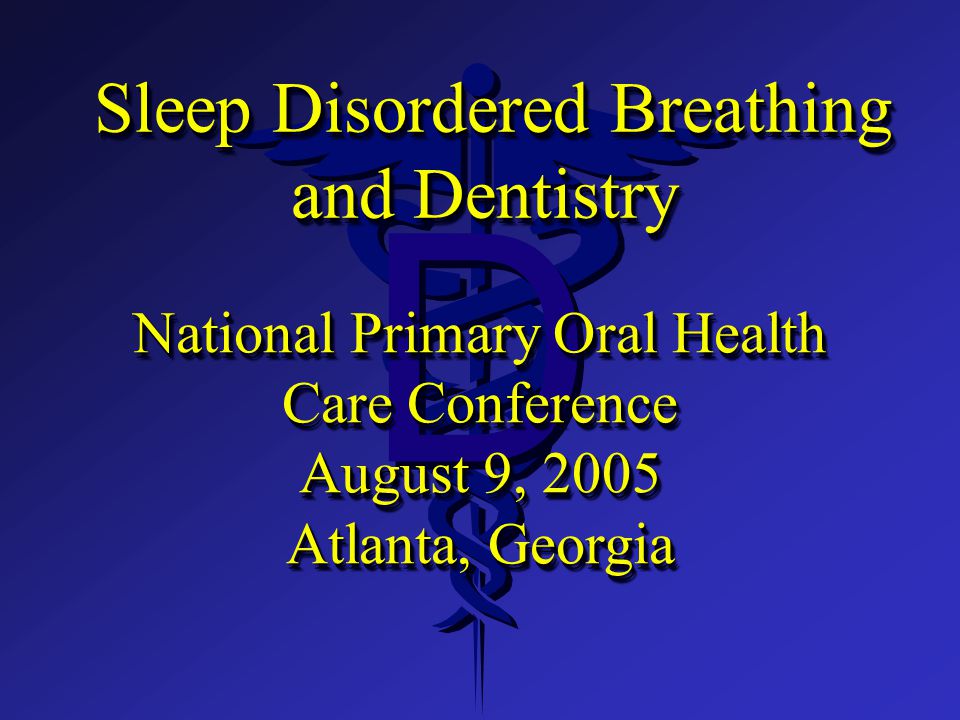 Sleep Disordered Breathing and Dentistry

National Primary Oral Health Care Conference
August 9, 2005
Atlanta, Georgia